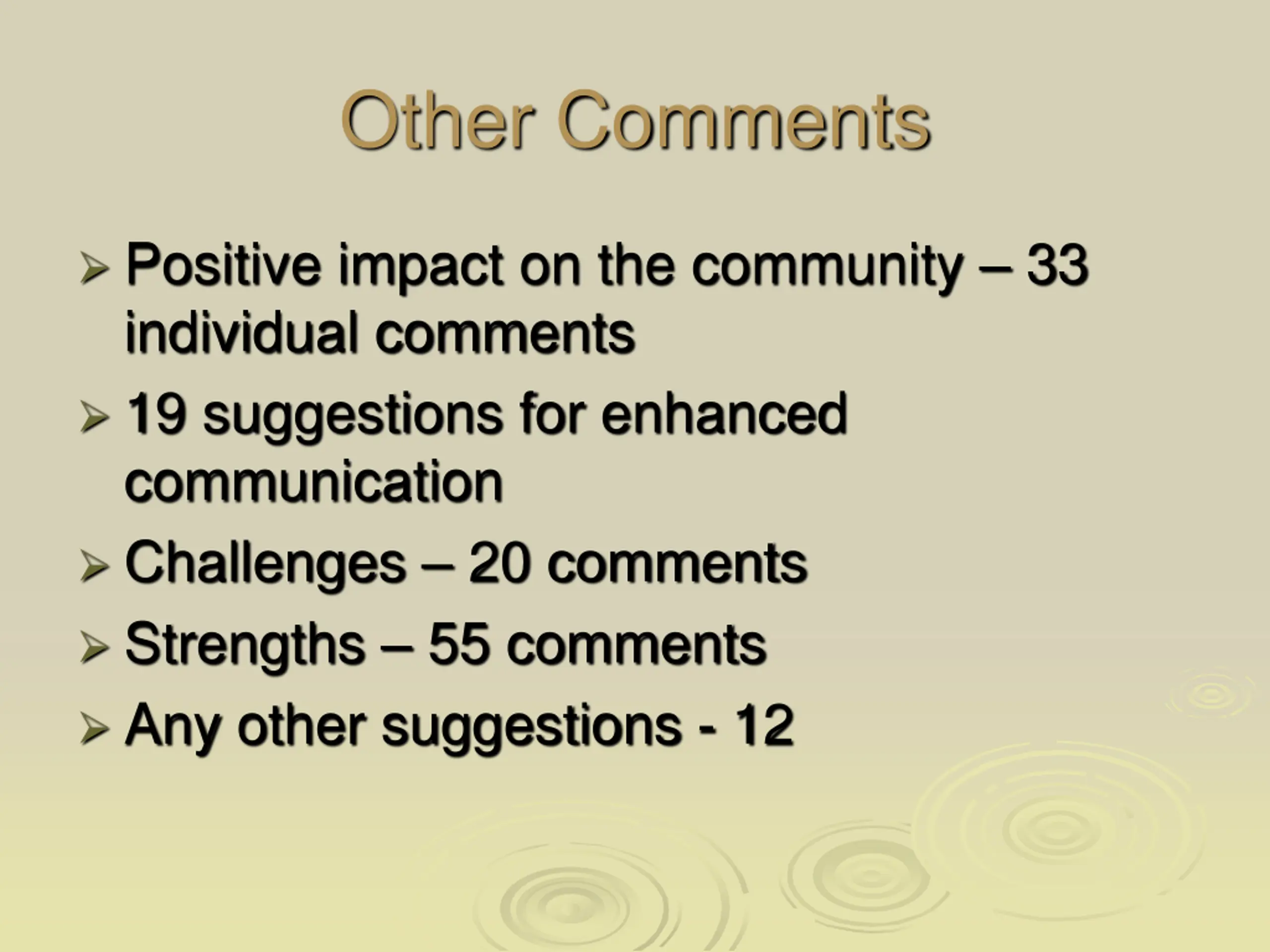 Other Comments

➢ Positive impact on the community – 33 individual comments
➢ 19 suggestions for enhanced communication
➢ Challenges – 20 comments
➢ Strengths – 55 comments
➢ Any other suggestions - 12